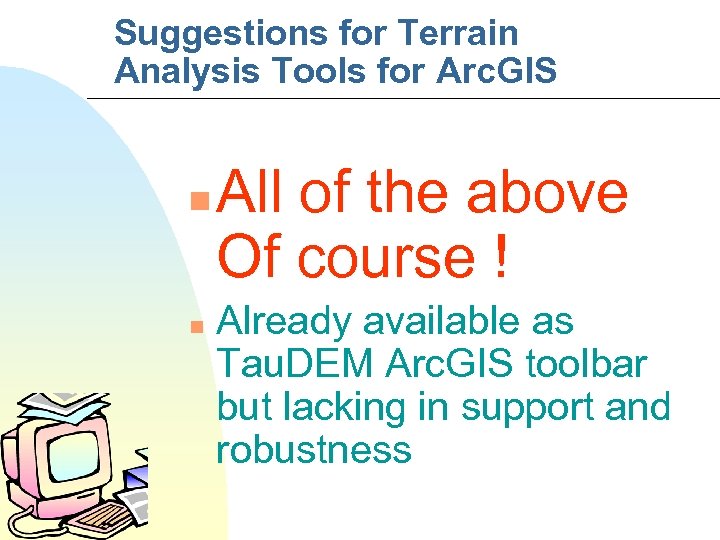 Suggestions for Terrain Analysis Tools for ArcGIS

All of the above Of course !

Already available as TauDEM ArcGIS toolbar but lacking in support and robustness